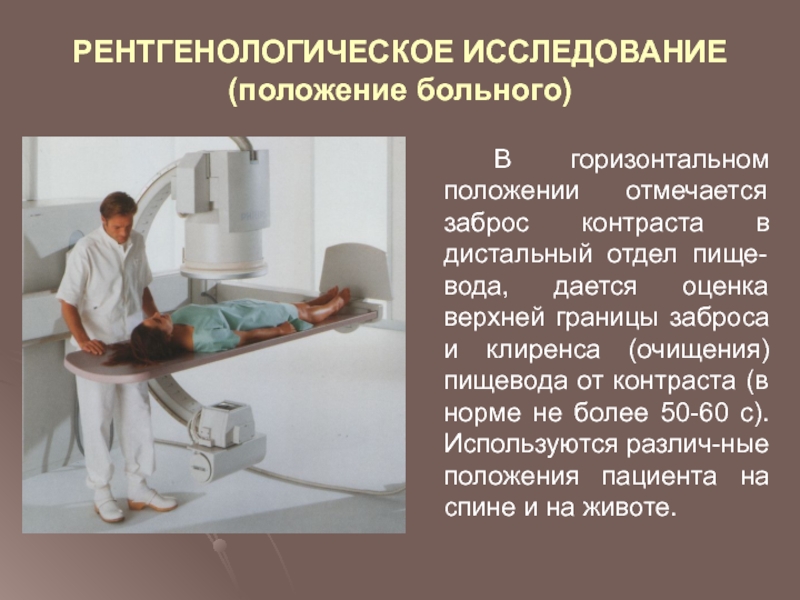 РЕНТГЕНОЛОГИЧЕСКОЕ ИССЛЕДОВАНИЕ
(положение больного)

В горизонтальном положении отмечается заброс контраста в дистальный отдел пищевода, дается оценка верхней границы заброса и клиренса (очищения) пищевода от контраста (в норме не более 50-60 с). Используются различ-ные положения пациента на спине и на животе.